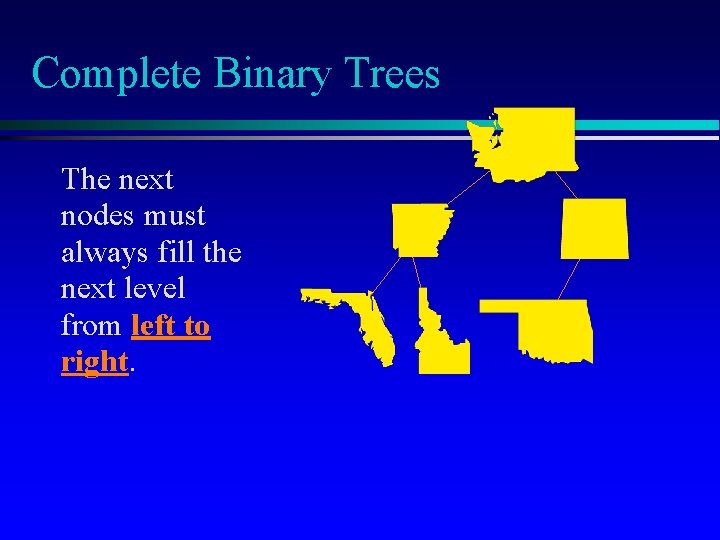 Complete Binary Trees

The next nodes must always fill the next level from left to right.